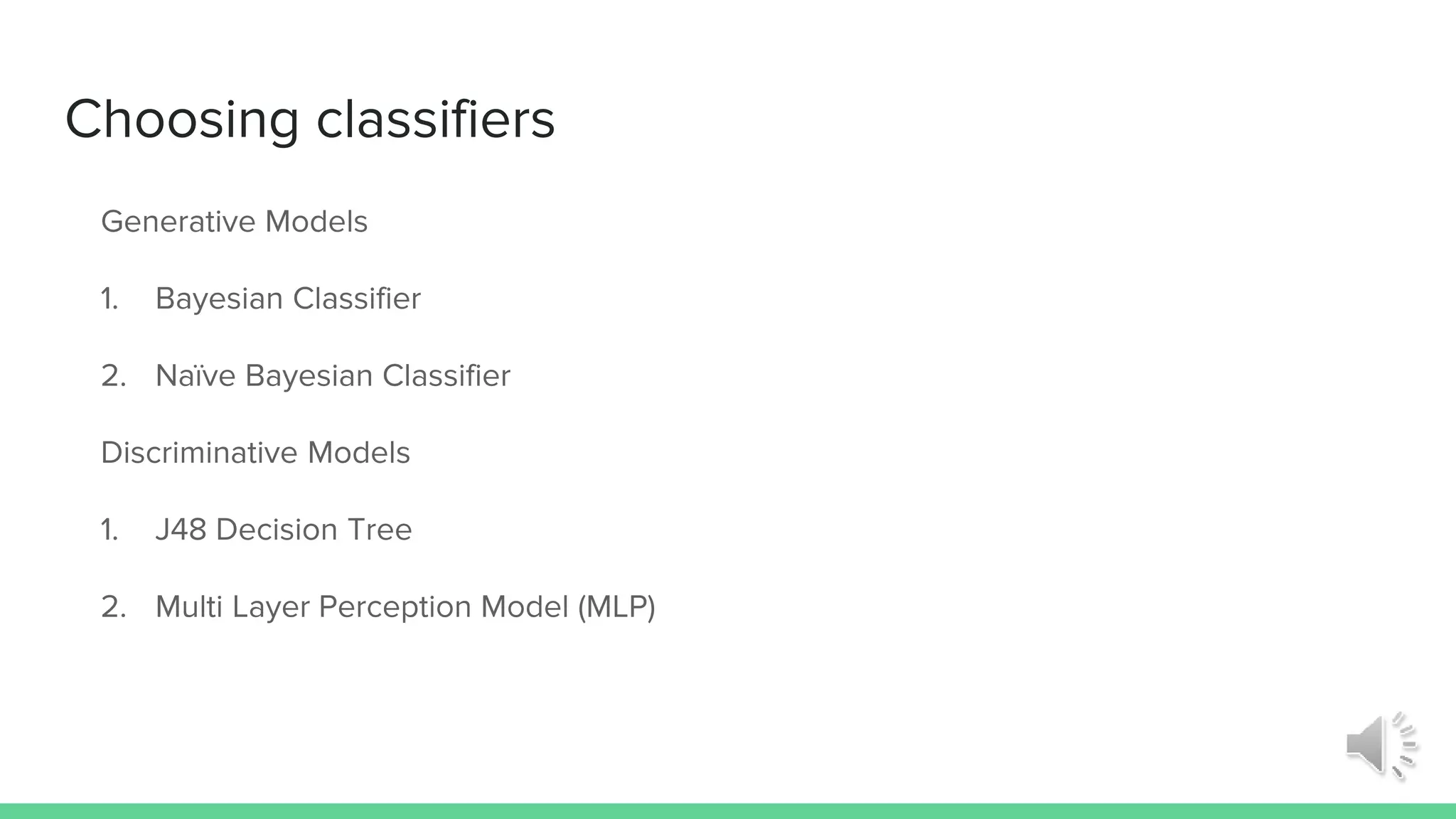 Choosing classifiers

Generative Models

1. Bayesian Classifier

2. Naïve Bayesian Classifier

Discriminative Models

1. J48 Decision Tree

2. Multi Layer Perception Model (MLP)